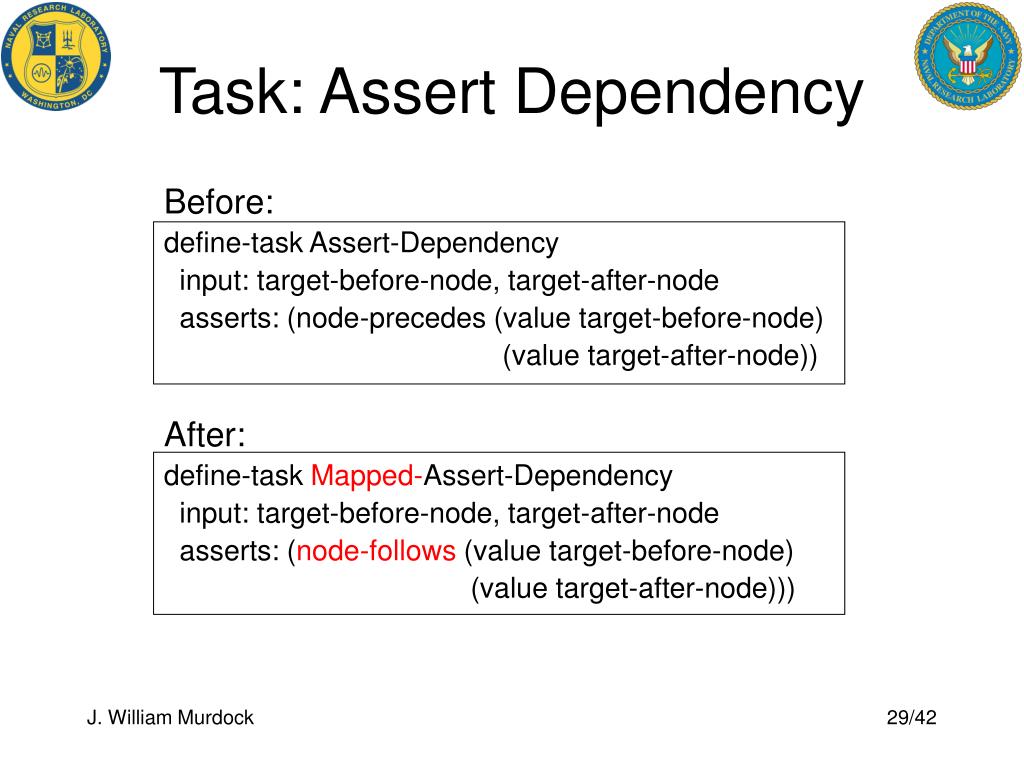 NAVAL RESEARCH LABORATORY WASHINGTON, DC

DEPARTMENT OF THE NAVY NAVAL RESEARCH LABORATORY

Task: Assert Dependency

Before:

define-task Assert-Dependency
input: target-before-node, target-after-node
asserts: (node-precedes (value target-before-node)
(value target-after-node))

After:

define-task Mapped-Assert-Dependency
input: target-before-node, target-after-node
asserts: (node-follows (value target-before-node)
(value target-after-node)))

J. William Murdock

29/42